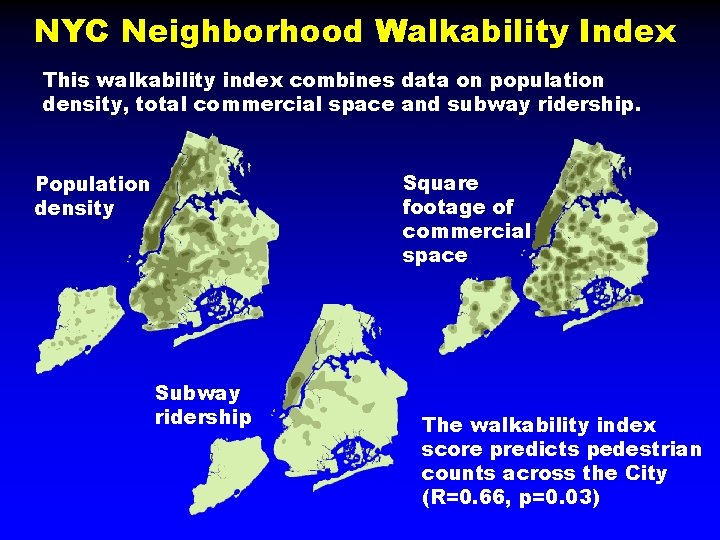 NYC Neighborhood Walkability Index

This walkability index combines data on population density, total commercial space and subway ridership.

Population density

Square footage of commercial space

Subway ridership

The walkability index score predicts pedestrian counts across the City (R=0.66, p=0.03)